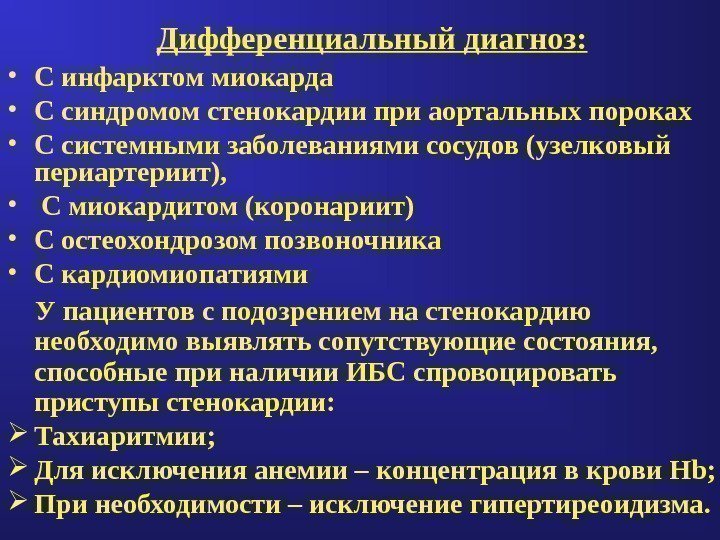 Дифференциальный диагноз:

• С инфарктом миокарда
• С синдромом стенокардии при аортальных пороках
• С системными заболеваниями сосудов (узелковый периартериит),
• С миокардитом (коронариит)
• С остеохондрозом позвоночника
• С кардиомиопатиями

У пациентов с подозрением на стенокардию необходимо выявлять сопутствующие состояния, способные при наличии ИБС спровоцировать приступы стенокардии:

➢ Тахиаритмии;
➢ Для исключения анемии – концентрация в крови Hb;
➢ При необходимости – исключение гипертиреоидизма.